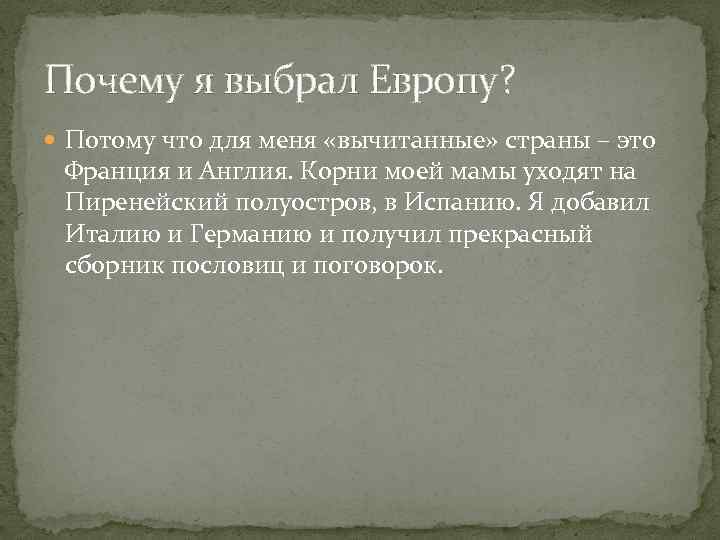 Почему я выбрал Европу?

Потому что для меня «вычитанные» страны – это Франция и Англия. Корни моей мамы уходят на Пиренейский полуостров, в Испанию. Я добавил Италию и Германию и получил прекрасный сборник пословиц и поговорок.